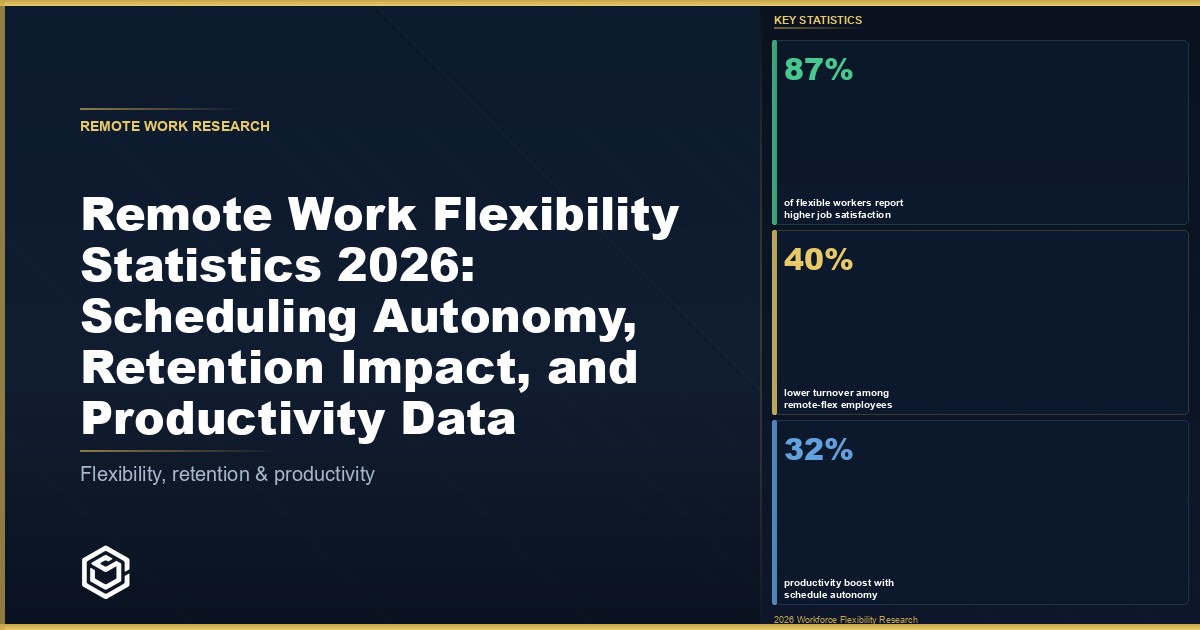 REMOTE WORK RESEARCH

Remote Work Flexibility Statistics 2026: Scheduling Autonomy, Retention Impact, and Productivity Data

Flexibility, retention & productivity

KEY STATISTICS

87%

of flexible workers report higher job satisfaction

40%

lower turnover among remote-flex employees

32%

productivity boost with schedule autonomy

2026 Workforce Flexibility Research